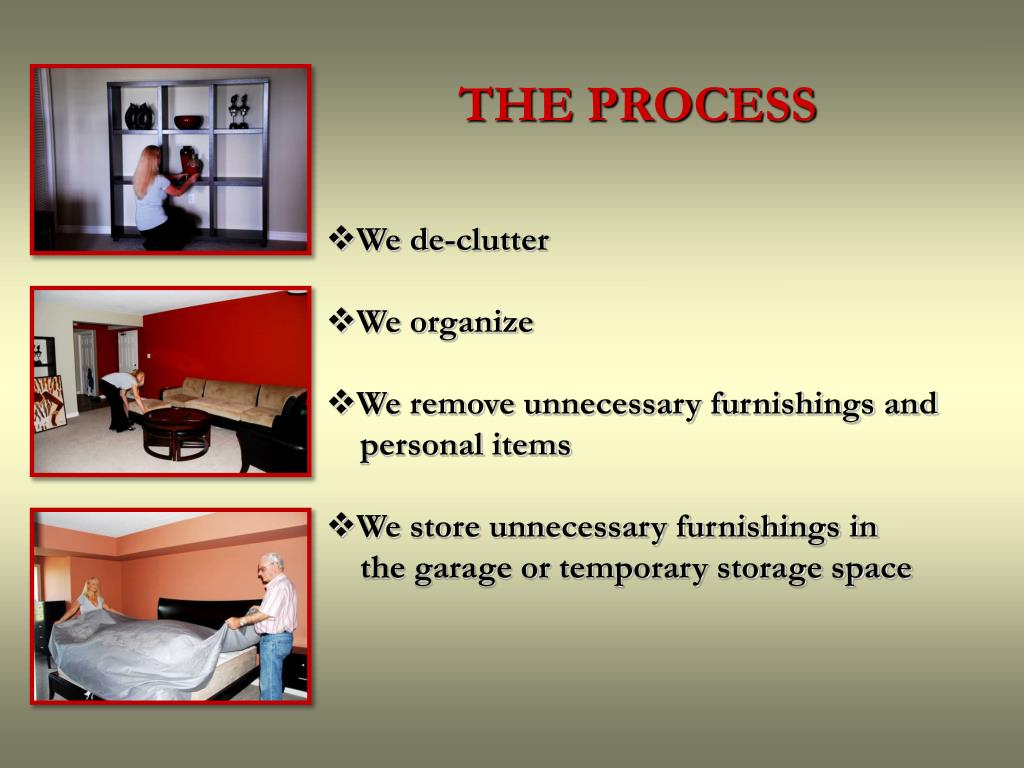 THE PROCESS

❖We de-clutter

❖We organize

❖We remove unnecessary furnishings and personal items

❖We store unnecessary furnishings in the garage or temporary storage space